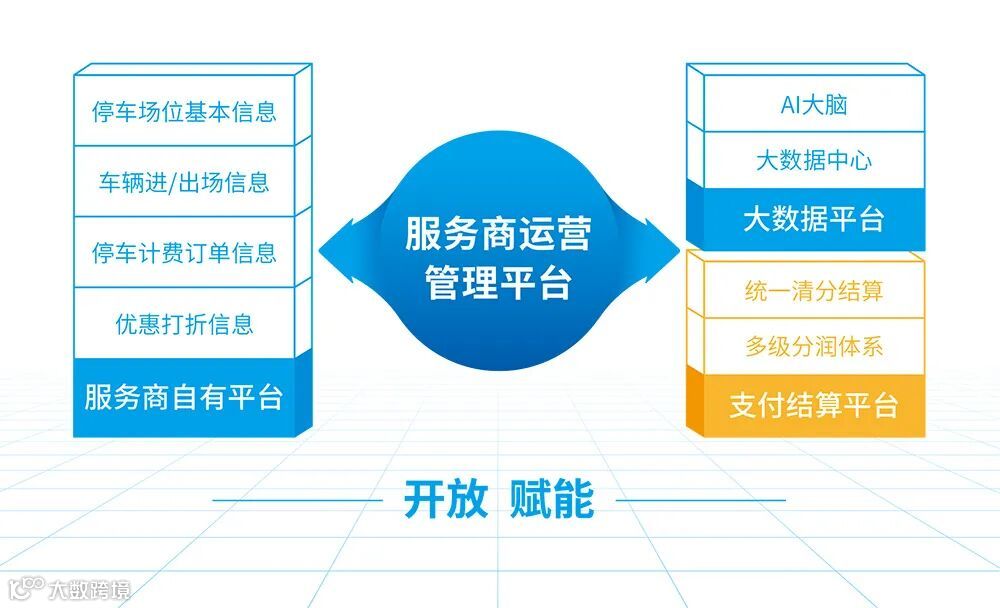 停车场位基本信息

车辆进/出场信息

停车计费订单信息

优惠打折信息

服务商自有平台

服务商运营管理平台

AI大脑

大数据中心

大数据平台

统一清分结算

多级分润体系

支付结算平台

开放 赋能

大数跨境